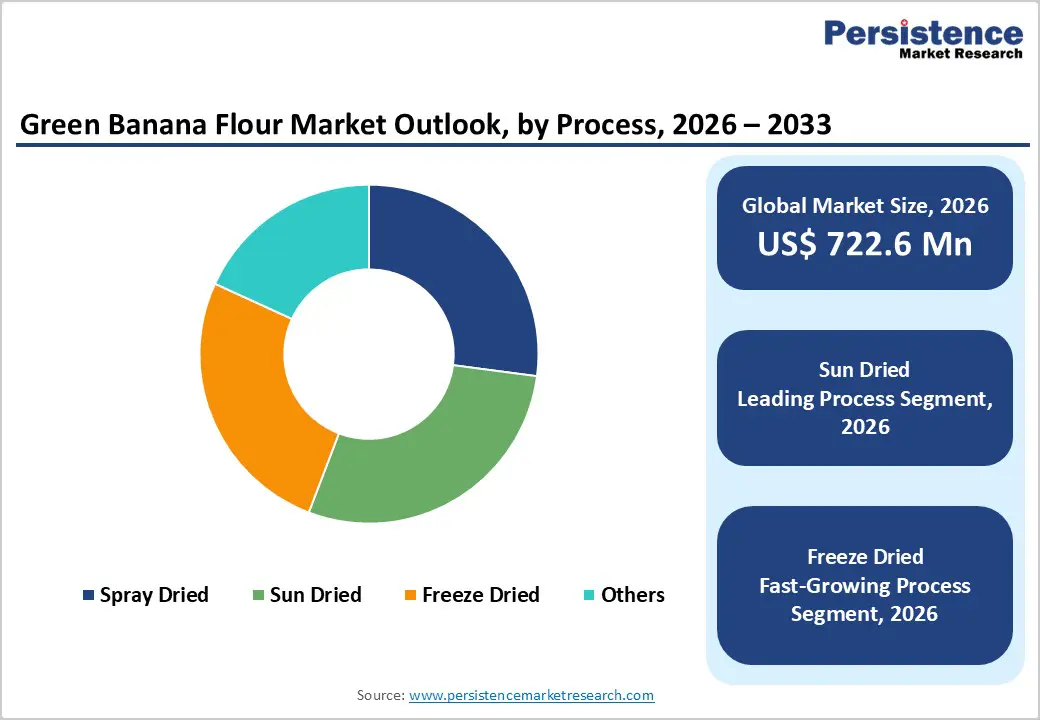 Persistence
Market Research

Green Banana Flour Market Outlook, by Process, 2026 – 2033

Spray Dried
Sun Dried
Freeze Dried
Others

Global Market Size, 2026
US$ 722.6 Mn

Sun Dried
Leading Process Segment, 2026

Freeze Dried
Fast-Growing Process Segment, 2026

Source: www.persistencemarketresearch.com